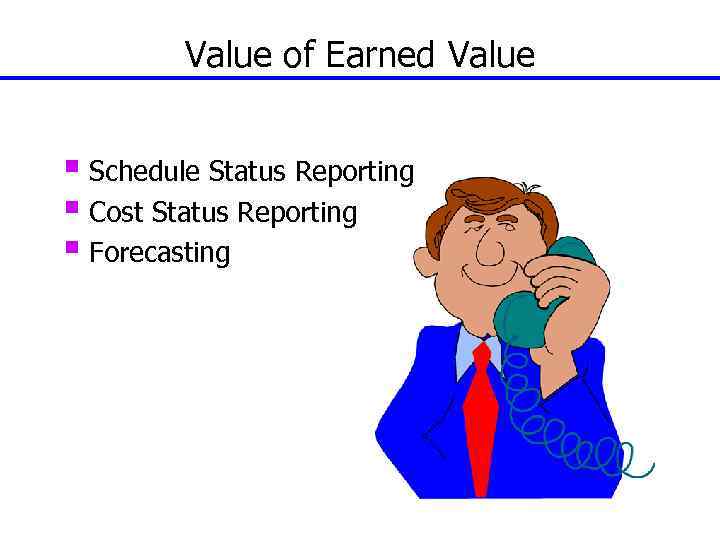 Value of Earned Value

- Schedule Status Reporting
- Cost Status Reporting
- Forecasting